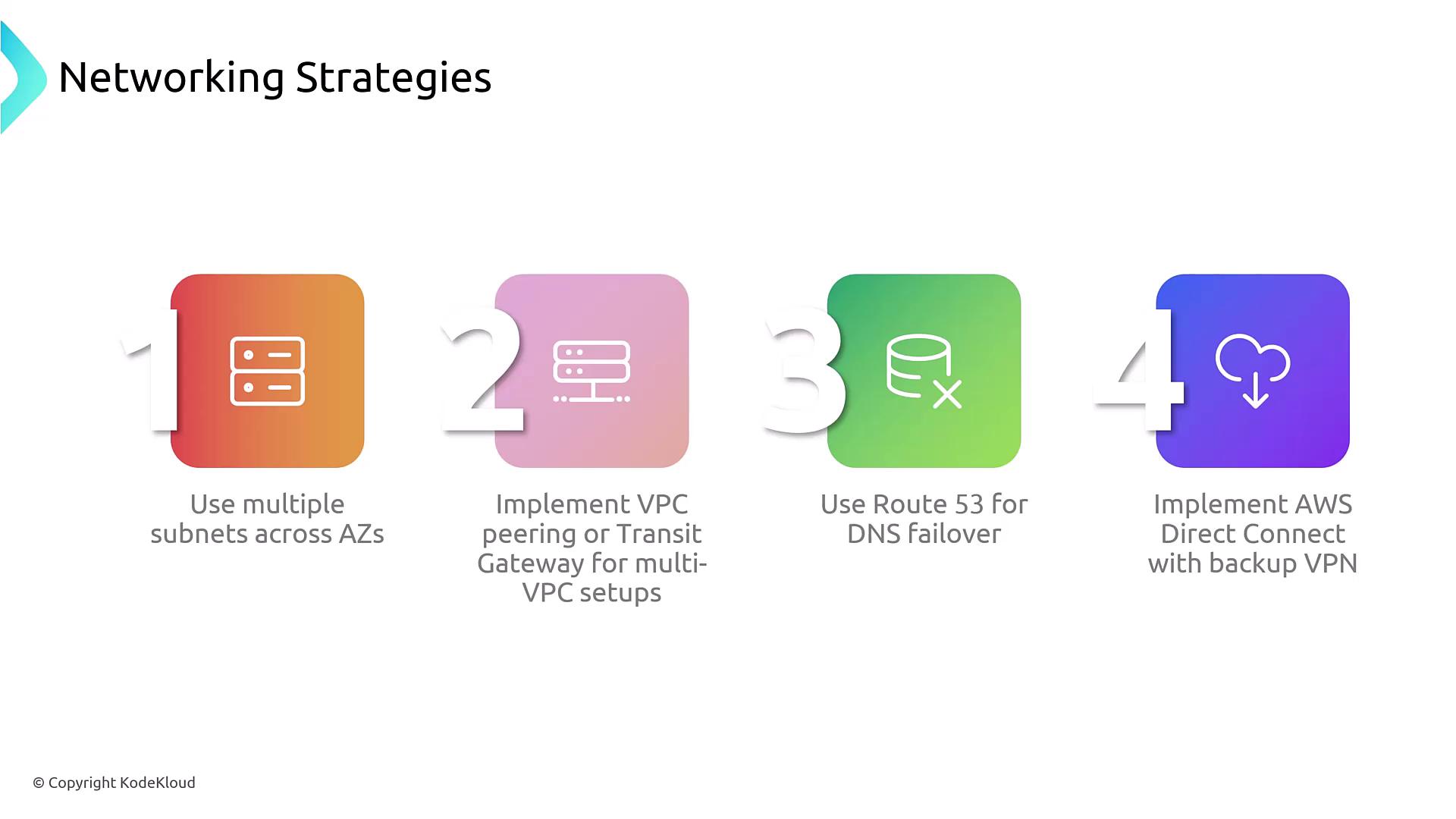 Networking Strategies

1

Use multiple subnets across AZs

2

Implement VPC peering or Transit Gateway for multi-VPC setups

3

Use Route 53 for DNS failover

4

Implement AWS Direct Connect with backup VPN

© Copyright KodeKloud